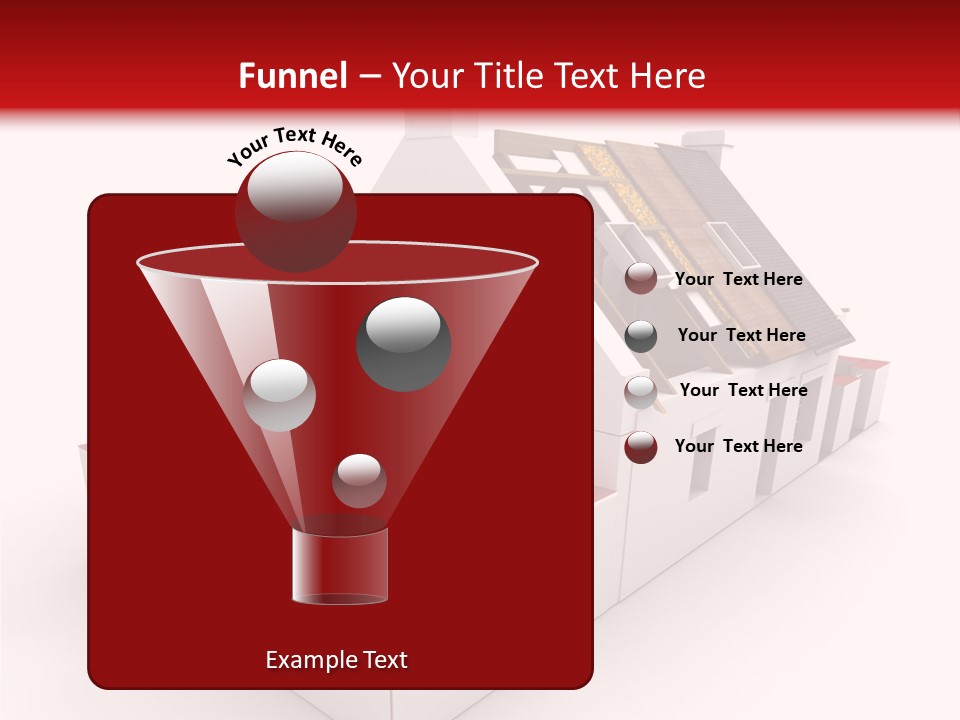 Funnel – Your Title Text Here

Your Text Here

Your Text Here

Your Text Here

Your Text Here

Your Text Here

Example Text